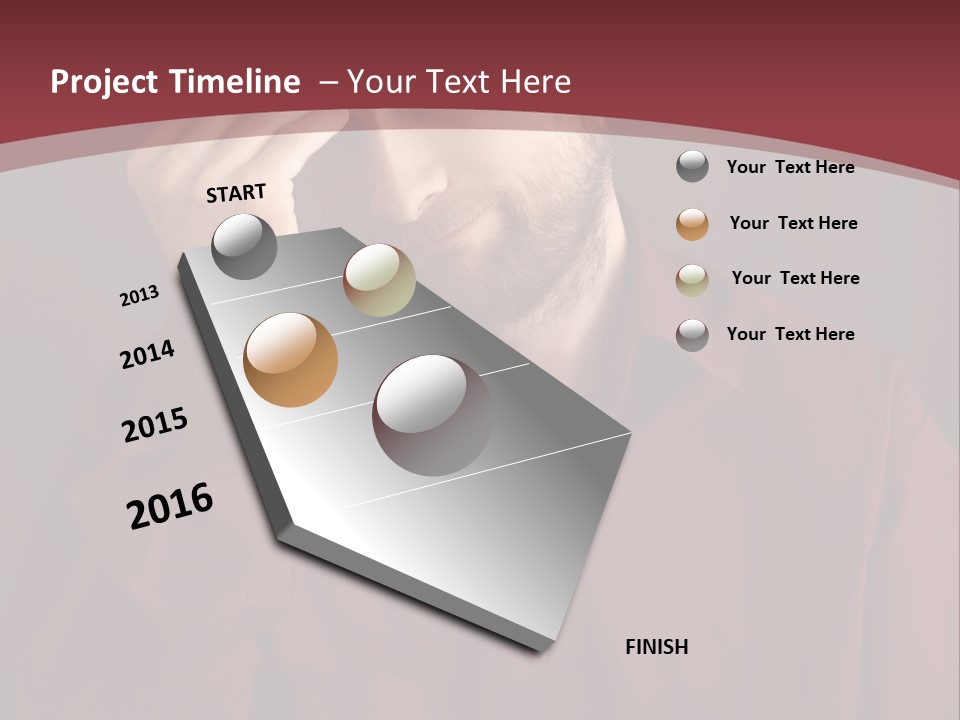 Project Timeline – Your Text Here

START

2013

2014

2015

2016

FINISH

Your Text Here

Your Text Here

Your Text Here

Your Text Here